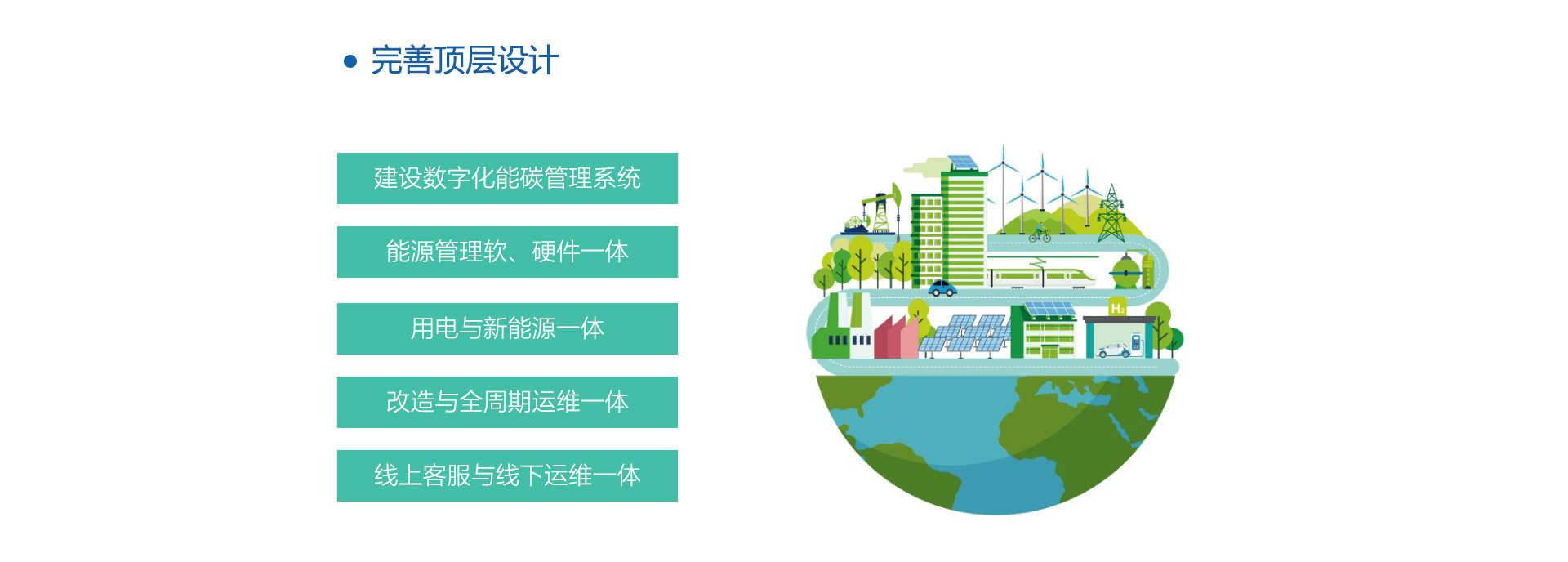 • 完善顶层设计

建设数字化能碳管理系统

能源管理软、硬件一体

用电与新能源一体

改造与全周期运维一体

线上客服与线下运维一体

$H_2$